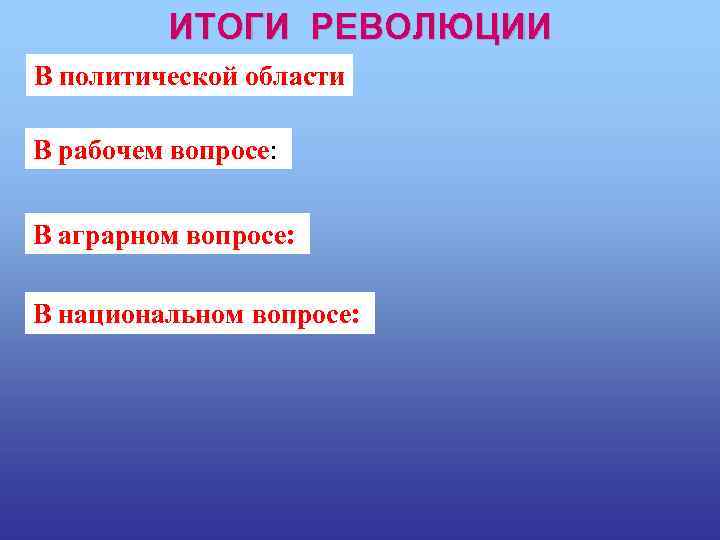 ИТОГИ РЕВОЛЮЦИИ

В политической области

В рабочем вопросе:

В аграрном вопросе:

В национальном вопросе: